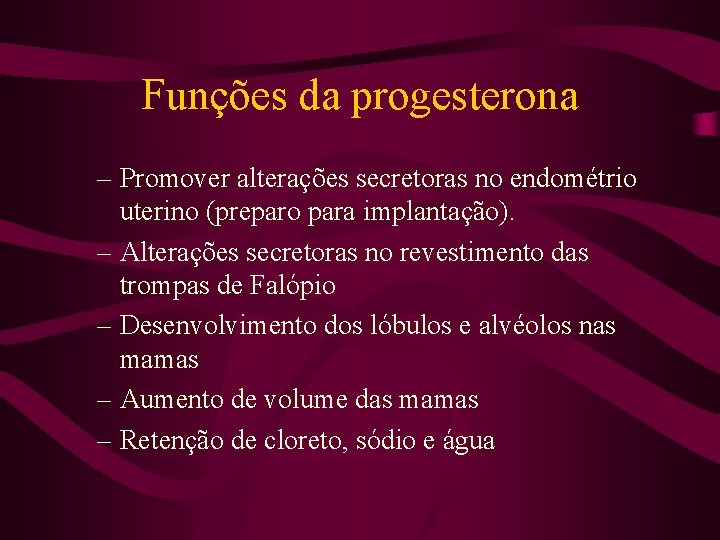 Funções da progesterona

– Promover alterações secretoras no endométrio uterino (preparo para implantação).
– Alterações secretoras no revestimento das trompas de Falópio
– Desenvolvimento dos lóbulos e alvéolos nas mamas
– Aumento de volume das mamas
– Retenção de cloreto, sódio e água